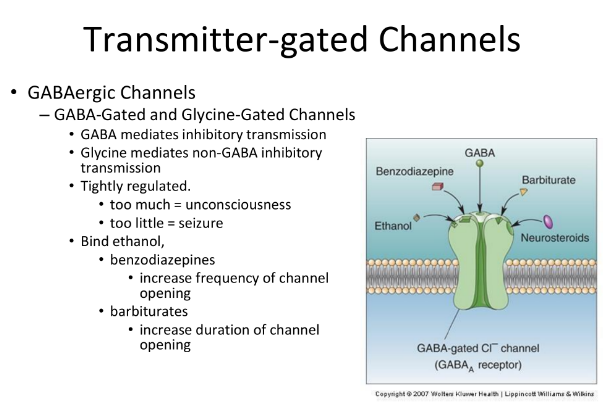 Transmitter-gated Channels

• GABAergic Channels
– GABA-Gated and Glycine-Gated Channels
• GABA mediates inhibitory transmission
• Glycine mediates non-GABA inhibitory transmission
• Tightly regulated.
• too much = unconsciousness
• too little = seizure
• Bind ethanol,
• benzodiazepines
• increase frequency of channel opening
• barbiturates
• increase duration of channel opening

GABA
Benzodiazepine
Barbiturate
Ethanol
Neurosteroids
GABA-gated $Cl^-$ channel ($GABA_A$ receptor)

Copyright © 2007 Wolters Kluwer Health | Lippincott Williams & Wilkins